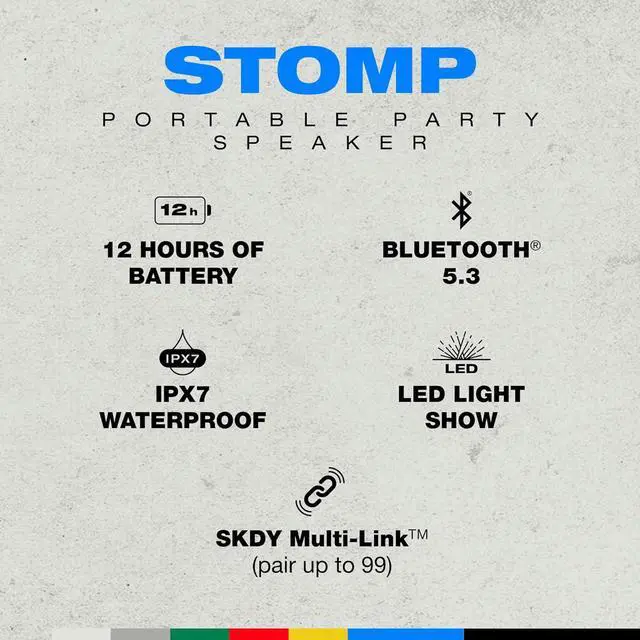 STOMP

PORTABLE PARTY SPEAKER

12h

12 HOURS OF BATTERY

BLUETOOTH® 5.3

IPX7

IPX7 WATERPROOF

LED

LED LIGHT SHOW

SKDY Multi-Link™
(pair up to 99)